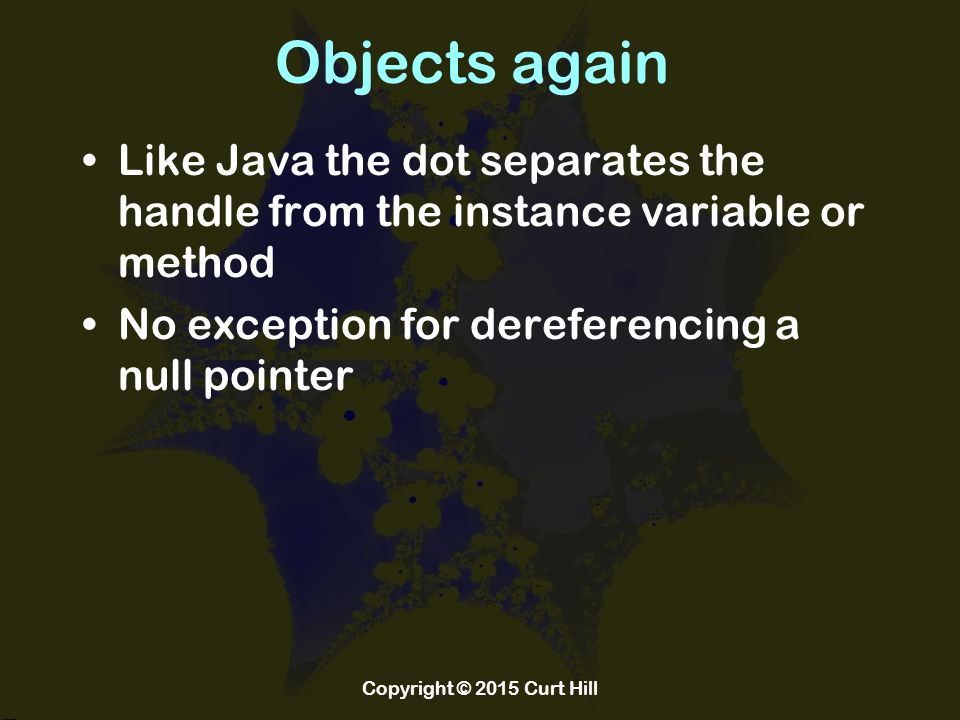 Objects again

• Like Java the dot separates the handle from the instance variable or method
• No exception for dereferencing a null pointer

Copyright © 2015 Curt Hill